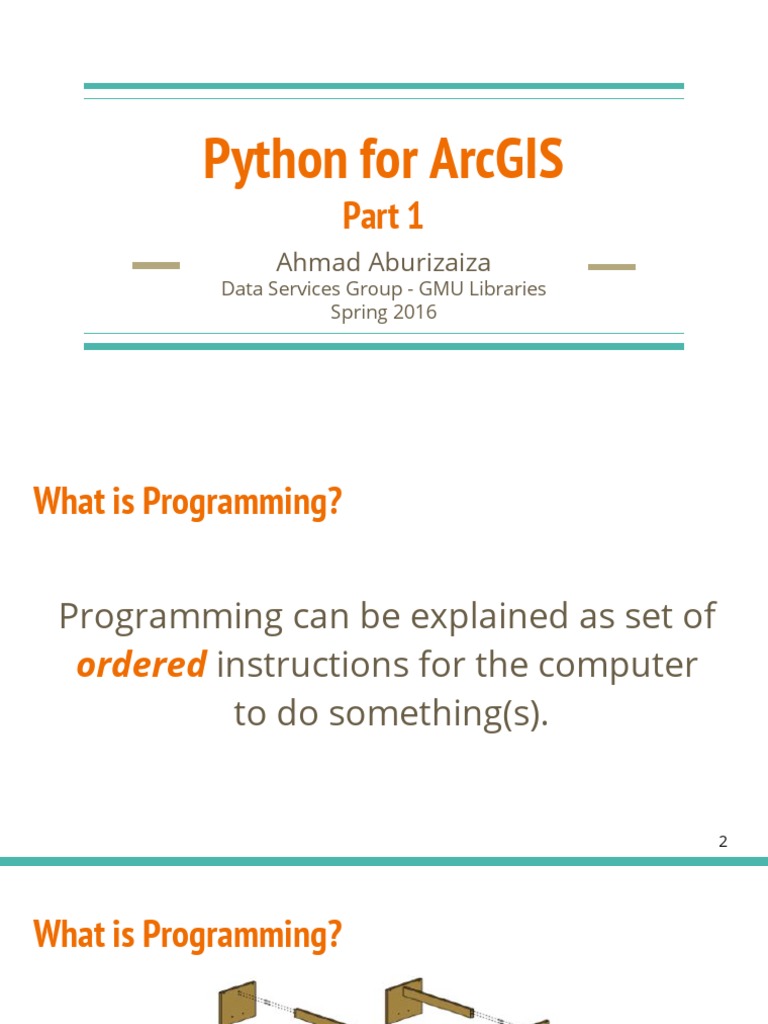 Python for ArcGIS

Part 1

Ahmad Aburizaiza

Data Services Group - GMU Libraries

Spring 2016

What is Programming?

Programming can be explained as set of ordered instructions for the computer to do something(s).

2

What is Programming?